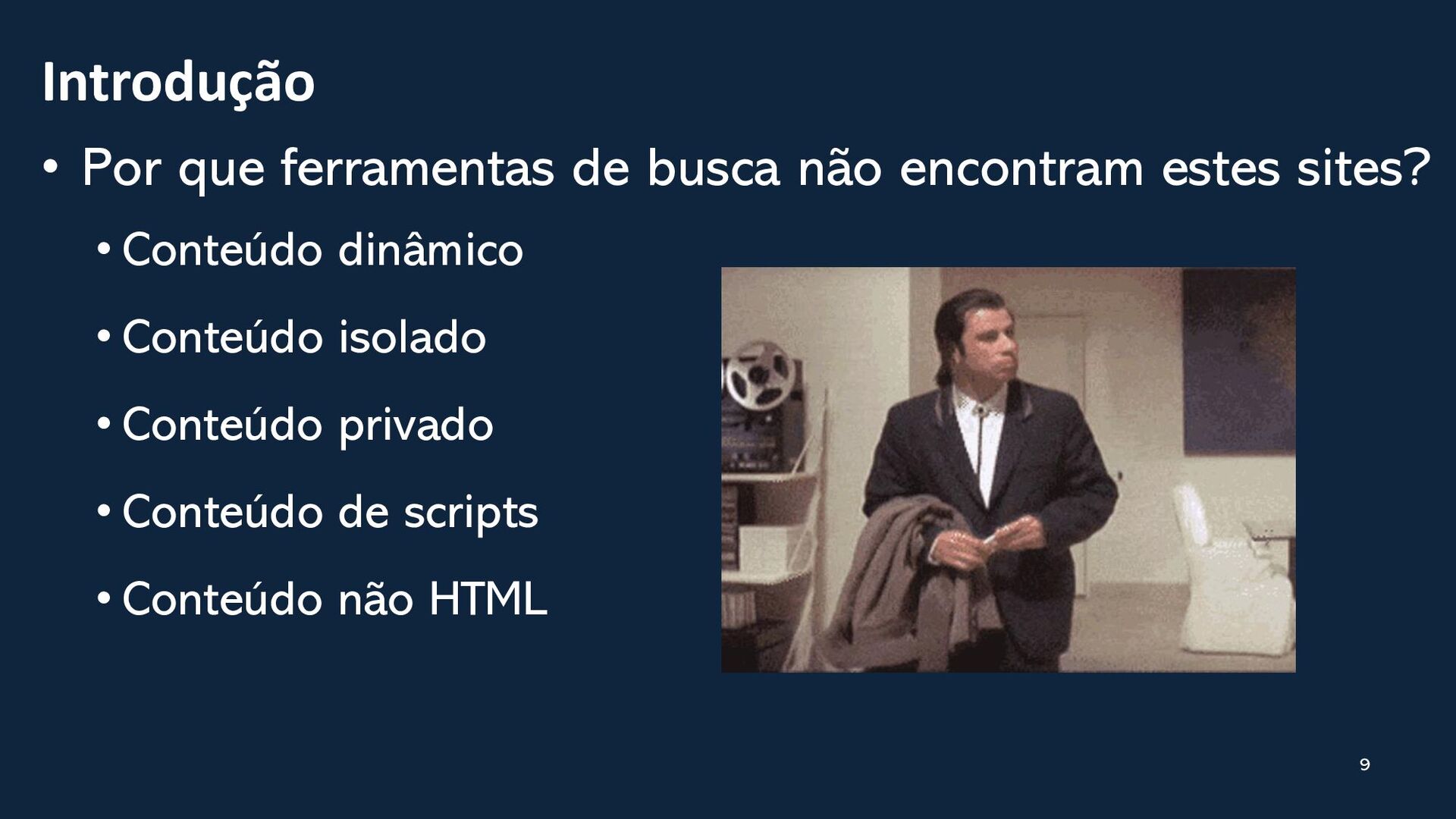 Introdução

• Por que ferramentas de busca não encontram estes sites?

• Conteúdo dinâmico
• Conteúdo isolado
• Conteúdo privado
• Conteúdo de scripts
• Conteúdo não HTML

9